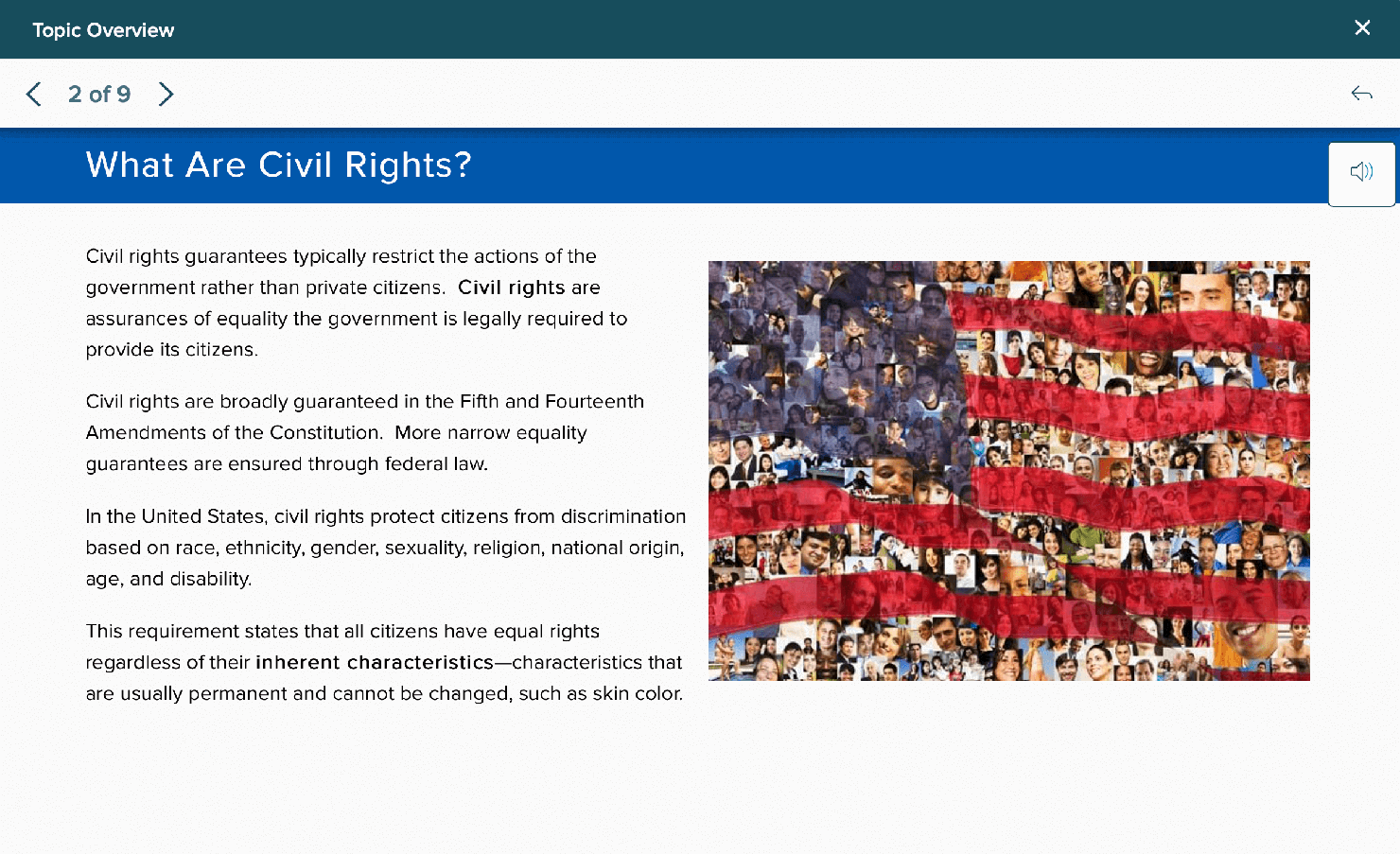 Topic Overview

2 of 9

What Are Civil Rights?

Civil rights guarantees typically restrict the actions of the government rather than private citizens. Civil rights are assurances of equality the government is legally required to provide its citizens.

Civil rights are broadly guaranteed in the Fifth and Fourteenth Amendments of the Constitution. More narrow equality guarantees are ensured through federal law.

In the United States, civil rights protect citizens from discrimination based on race, ethnicity, gender, sexuality, religion, national origin, age, and disability.

This requirement states that all citizens have equal rights regardless of their inherent characteristics—characteristics that are usually permanent and cannot be changed, such as skin color.